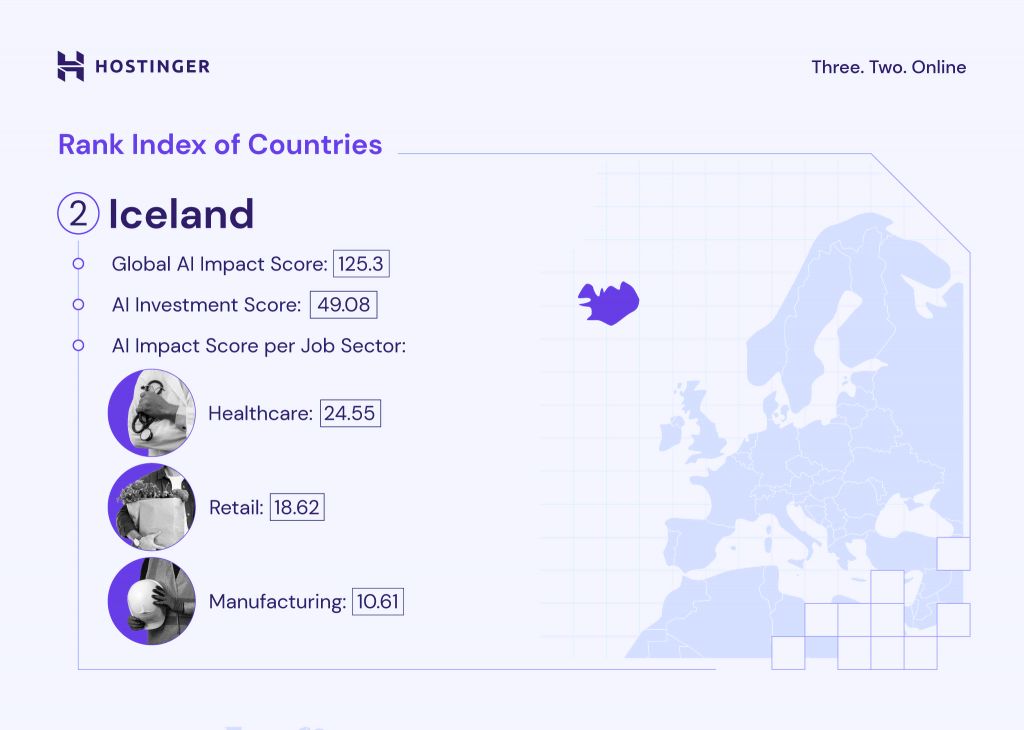 HOSTINGER

Three. Two. Online

Rank Index of Countries

2 Iceland

Global AI Impact Score: 125.3

AI Investment Score: 49.08

AI Impact Score per Job Sector:

Healthcare: 24.55

Retail: 18.62

Manufacturing: 10.61